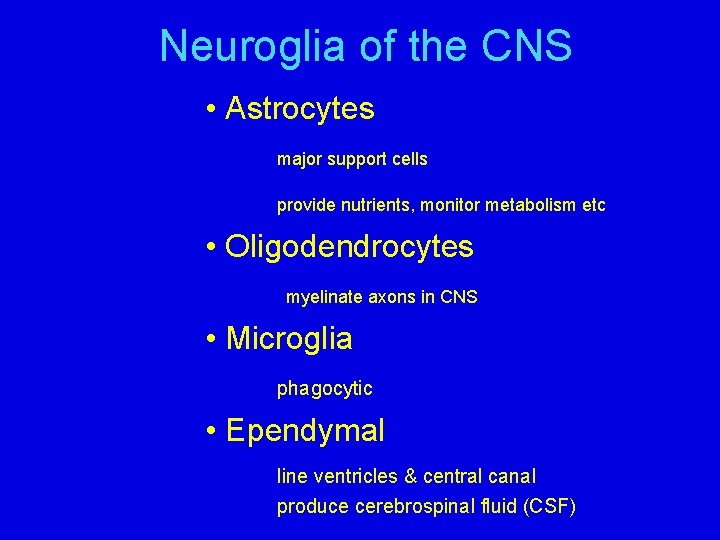 Neuroglia of the CNS

• Astrocytes

major support cells

provide nutrients, monitor metabolism etc

• Oligodendrocytes

myelinate axons in CNS

• Microglia

phagocytic

• Ependymal

line ventricles & central canal
produce cerebrospinal fluid (CSF)